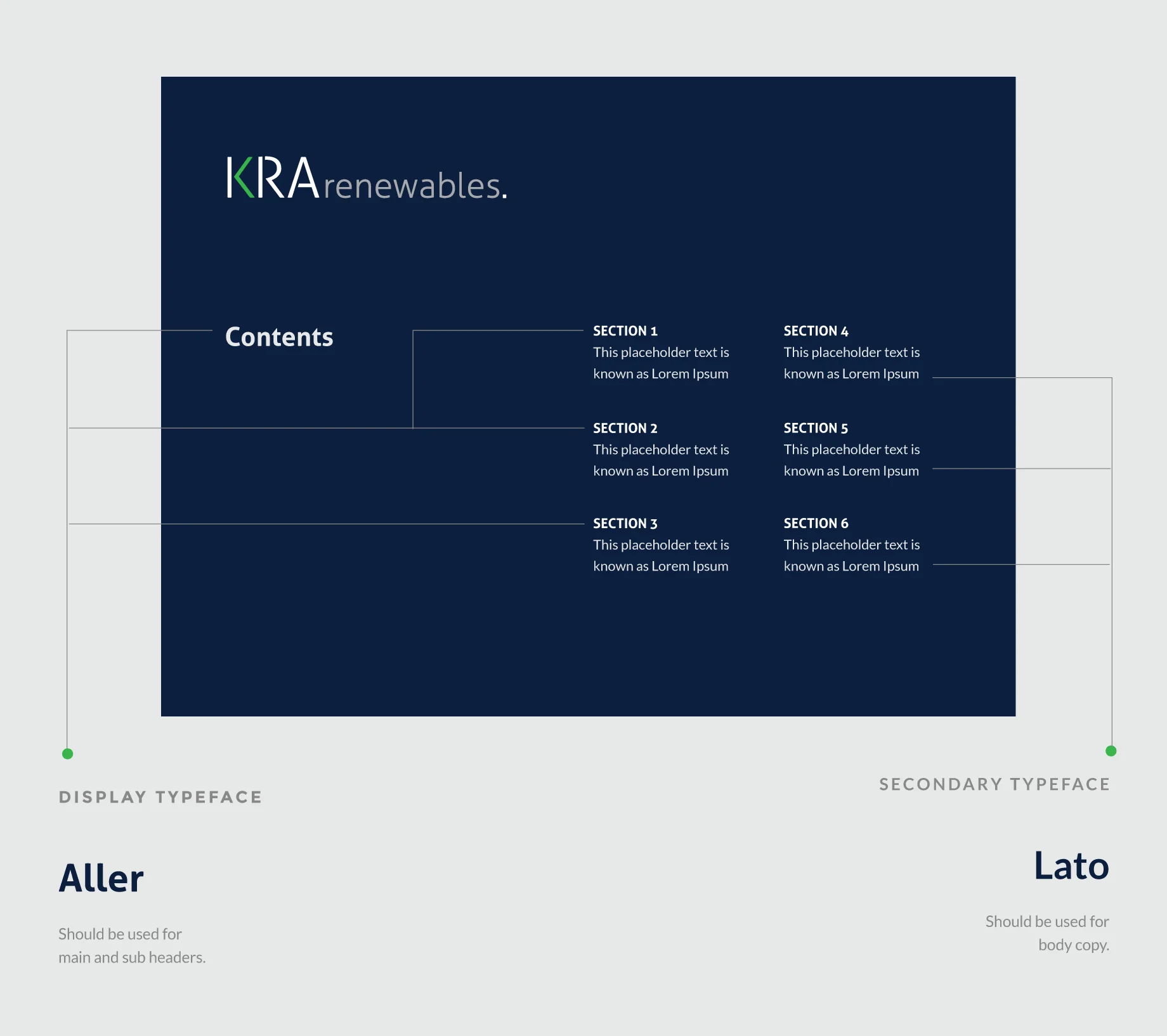 KRArenewables.

Contents

SECTION 1
This placeholder text is known as Lorem Ipsum

SECTION 2
This placeholder text is known as Lorem Ipsum

SECTION 3
This placeholder text is known as Lorem Ipsum

SECTION 4
This placeholder text is known as Lorem Ipsum

SECTION 5
This placeholder text is known as Lorem Ipsum

SECTION 6
This placeholder text is known as Lorem Ipsum

DISPLAY TYPEFACE

Aller

Should be used for main and sub headers.

SECONDARY TYPEFACE

Lato

Should be used for body copy.